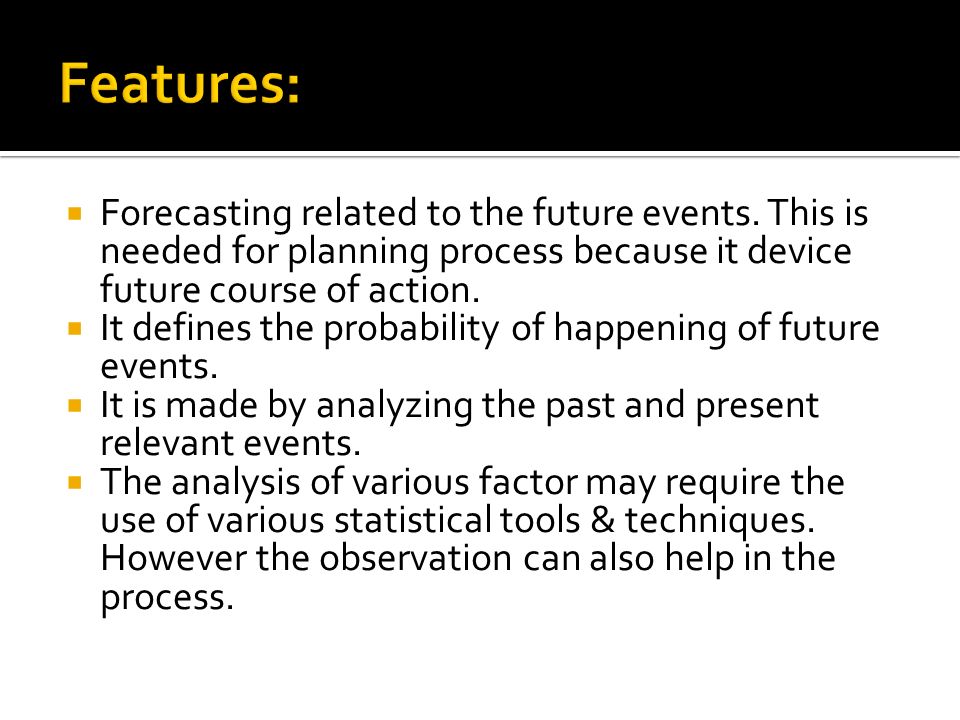 Features:

- Forecasting related to the future events. This is needed for planning process because it device future course of action.
- It defines the probability of happening of future events.
- It is made by analyzing the past and present relevant events.
- The analysis of various factor may require the use of various statistical tools & techniques. However the observation can also help in the process.